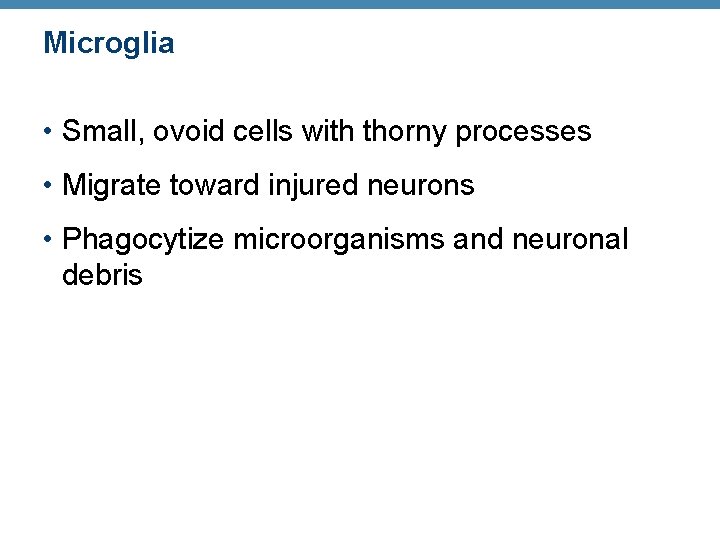 Microglia

• Small, ovoid cells with thorny processes

• Migrate toward injured neurons

• Phagocytize microorganisms and neuronal debris